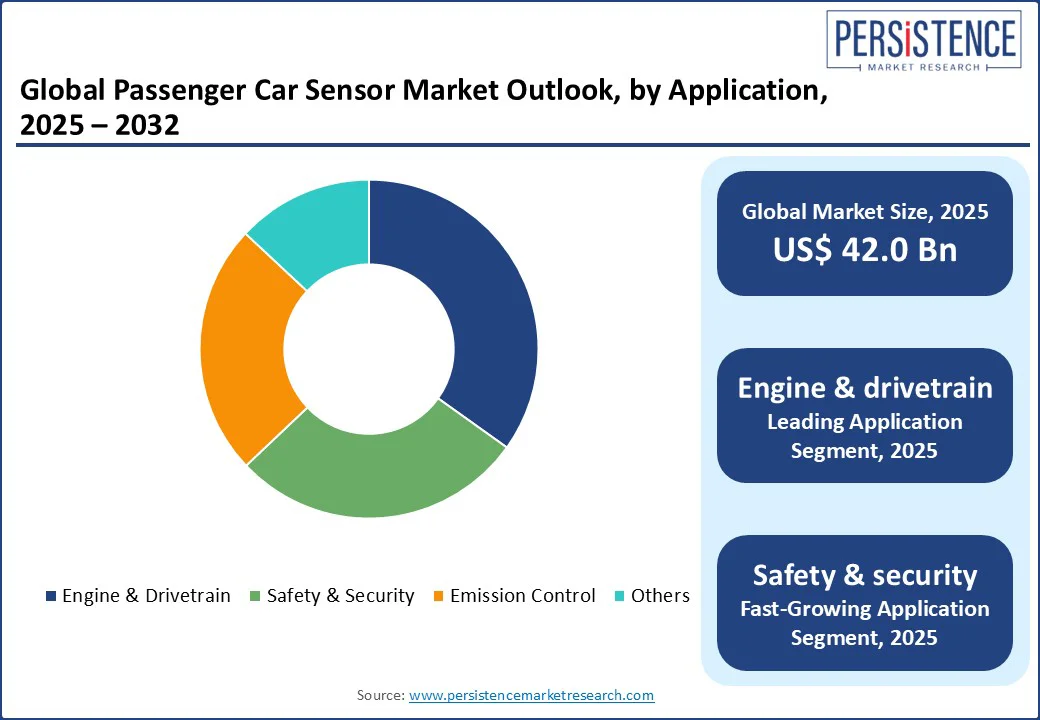 PERSISTENCE
MARKET RESEARCH

Global Passenger Car Sensor Market Outlook, by Application, 2025 – 2032

Engine & Drivetrain
Safety & Security
Emission Control
Others

Global Market Size, 2025
US$ 42.0 Bn

Engine & drivetrain
Leading Application Segment, 2025

Safety & security
Fast-Growing Application Segment, 2025

Source: www.persistencemarketresearch.com